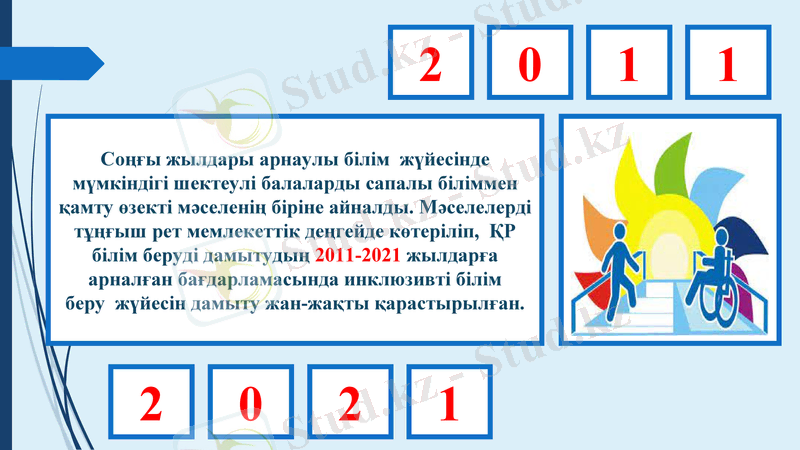 2 0 1 1

Соңғы жылдары арнаулы білім жүйесінде мүмкіндігі шектеулі балаларды сапалы біліммен қамту өзекті мәселенің біріне айналды. Мәселелерді тұңғыш рет мемлекеттік деңгейде көтеріліп, ҚР білім беруді дамытудың 2011-2021 жылдарға арналған бағдарламасында инклюзивті білім беру жүйесін дамыту жан-жақты қарастырылған.

2 0 2 1

Stud.kz - Stud.kz